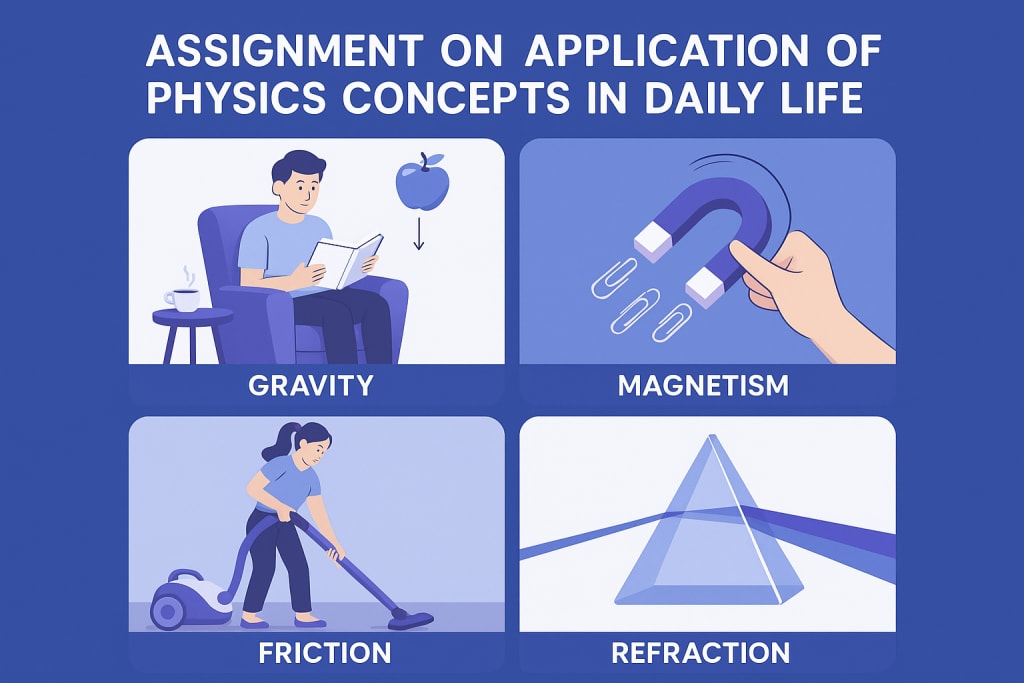 ASSIGNMENT ON APPLICATION OF PHYSICS CONCEPTS IN DAILY LIFE

GRAVITY

MAGNETISM

FRICTION

REFRACTION